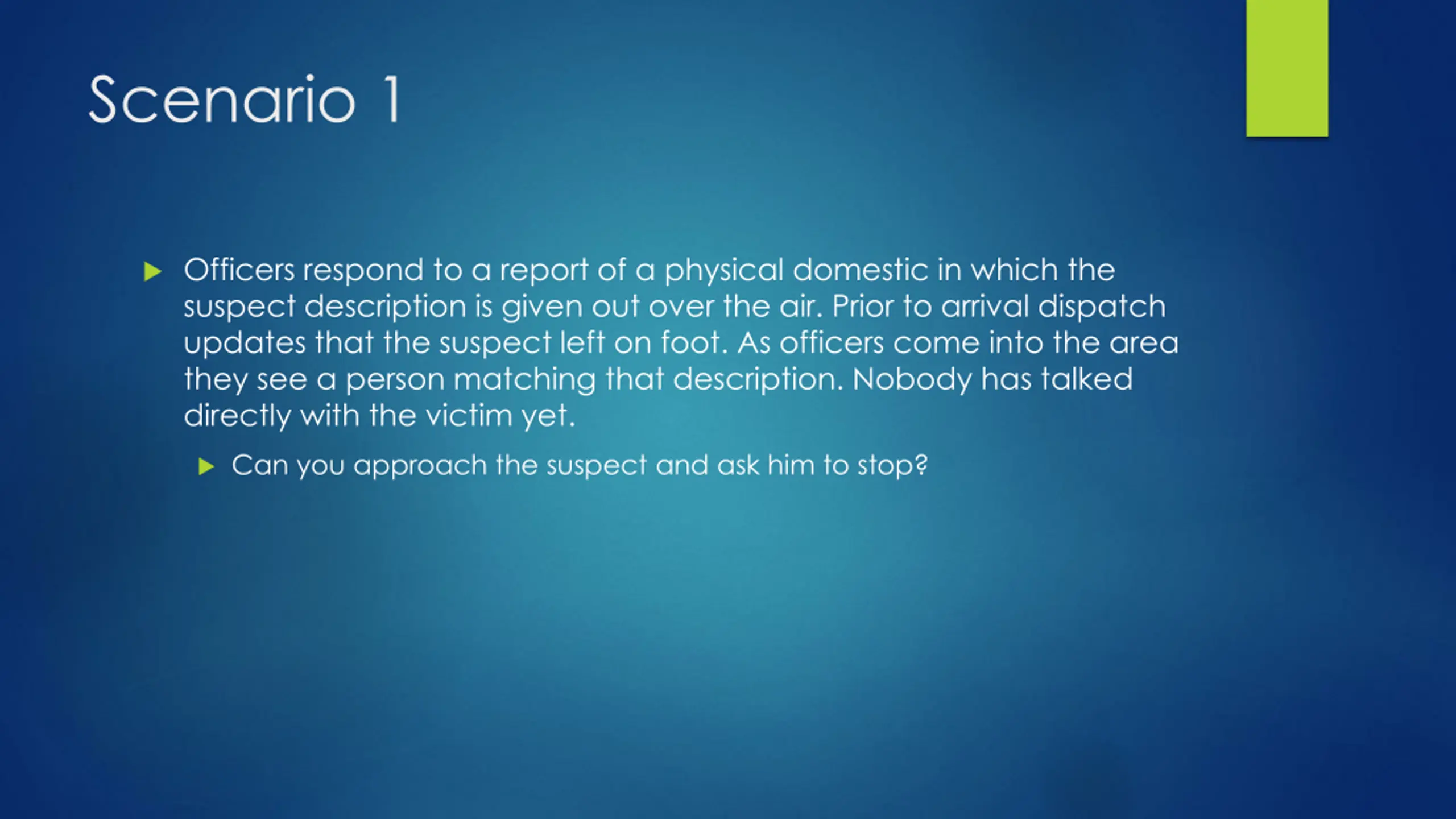 Scenario 1

Officers respond to a report of a physical domestic in which the suspect description is given out over the air. Prior to arrival dispatch updates that the suspect left on foot. As officers come into the area they see a person matching that description. Nobody has talked directly with the victim yet.

Can you approach the suspect and ask him to stop?